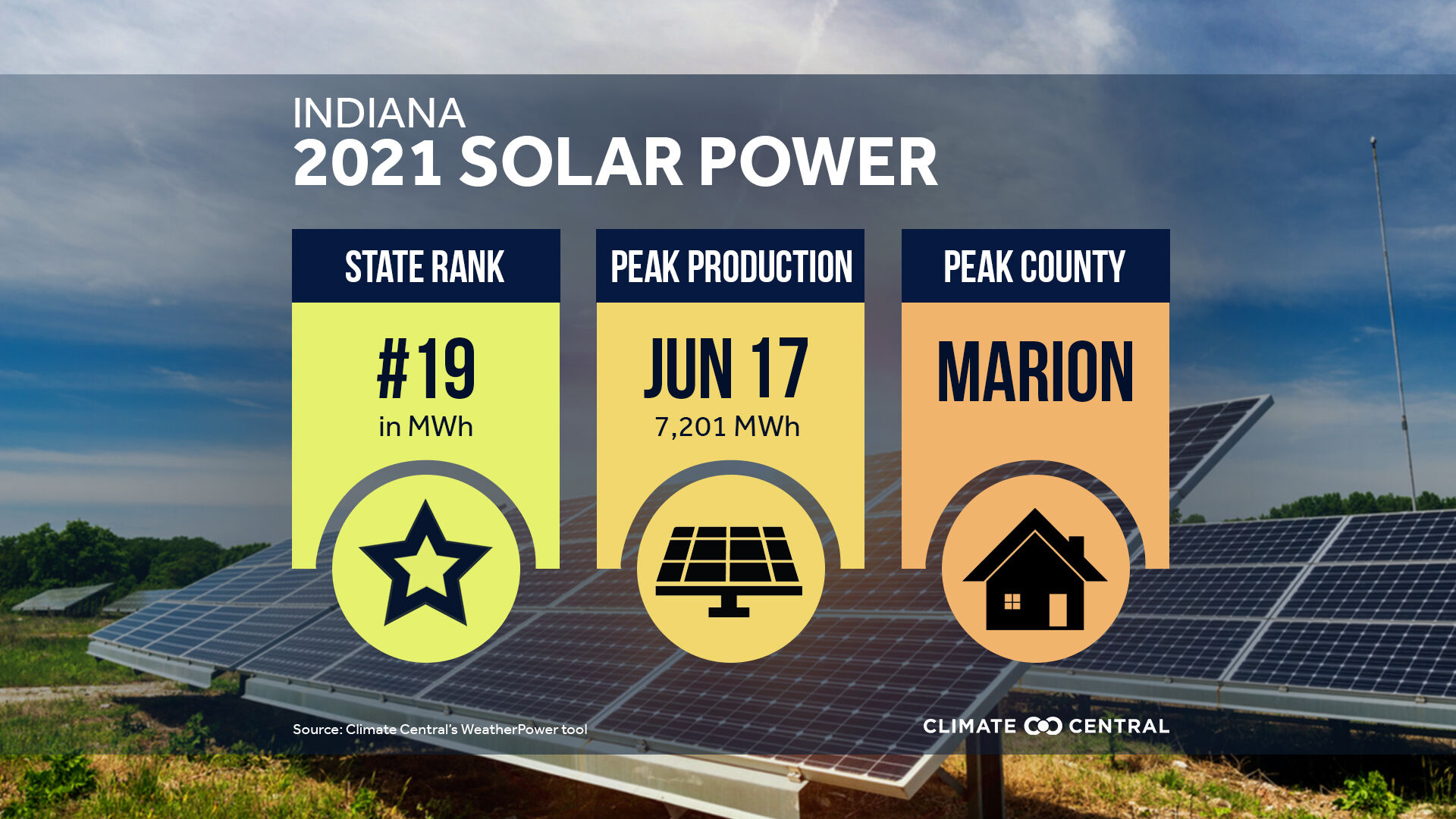 INDIANA
2021 SOLAR POWER

STATE RANK
#19
in MWh

PEAK PRODUCTION
JUN 17
7,201 MWh

PEAK COUNTY
MARION

Source: Climate Central's WeatherPower tool

CLIMATE CENTRAL